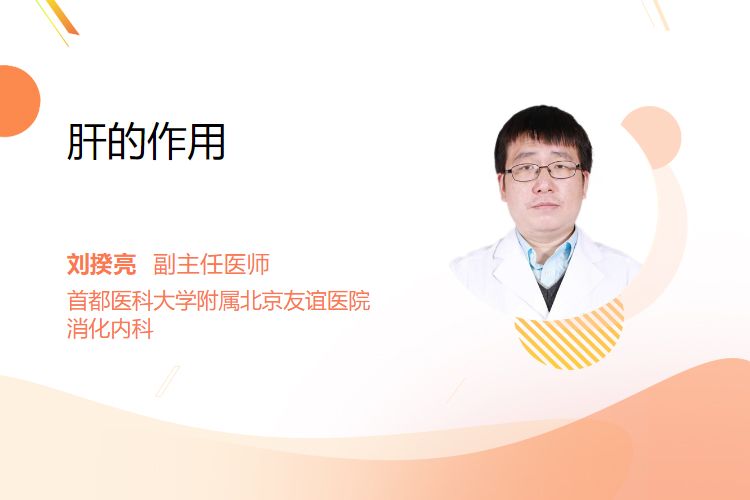 肝的作用

刘揆亮 副主任医师
首都医科大学附属北京友谊医院
消化内科